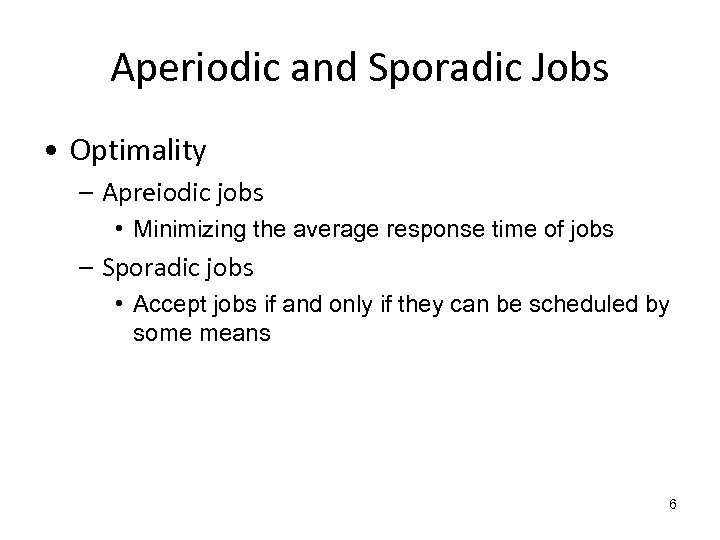 Aperiodic and Sporadic Jobs

• Optimality
  – Apreiodic jobs
    • Minimizing the average response time of jobs
  – Sporadic jobs
    • Accept jobs if and only if they can be scheduled by some means

6